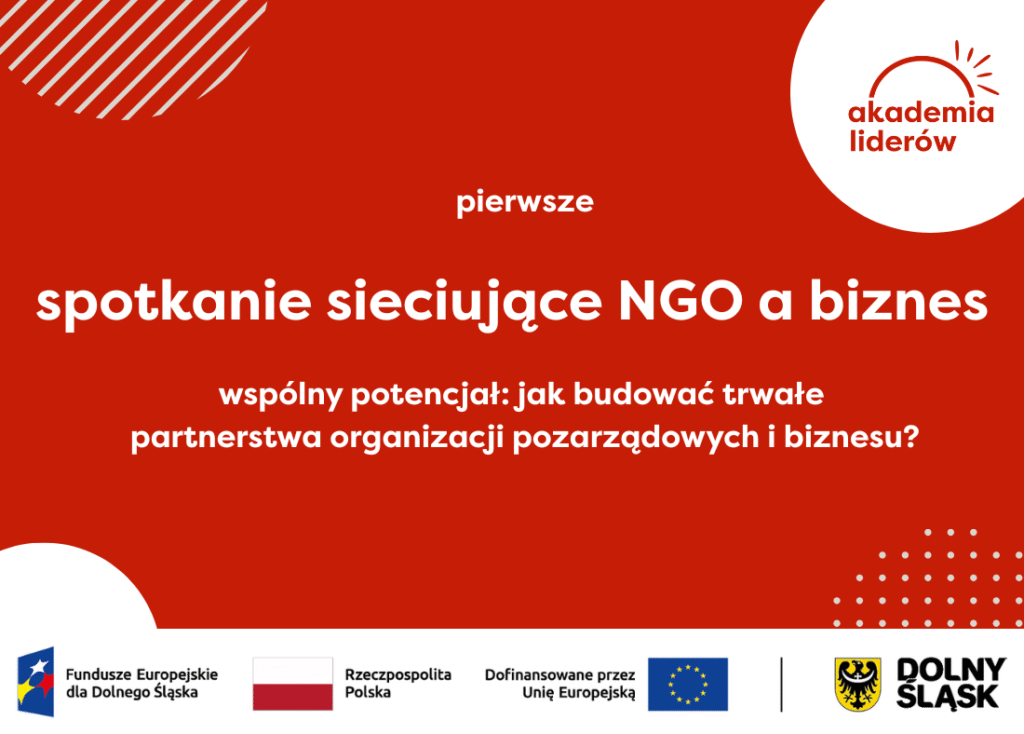 akademia liderów

pierwsze

spotkanie sieciujące NGO a biznes

wspólny potencjał: jak budować trwałe partnerstwa organizacji pozarządowych i biznesu?

Fundusze Europejskie dla Dolnego Śląska

Rzeczpospolita Polska

Dofinansowane przez Unię Europejską

DOLNY ŚLĄSK